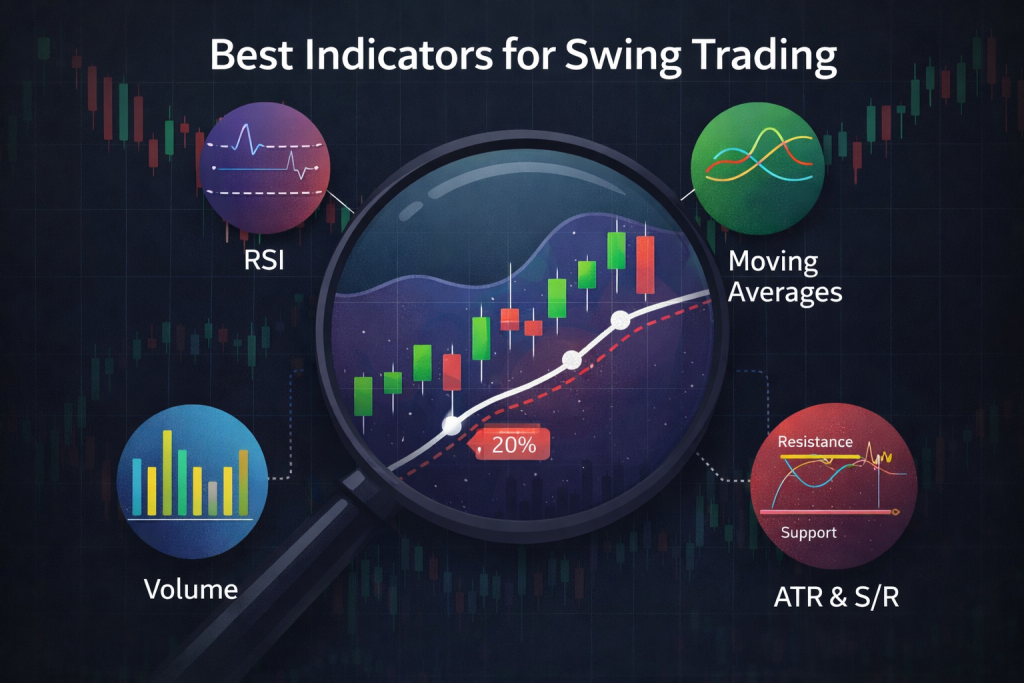 Best Indicators for Swing Trading

RSI

Moving Averages

20%

Volume

Resistance

Support

ATR & S/R